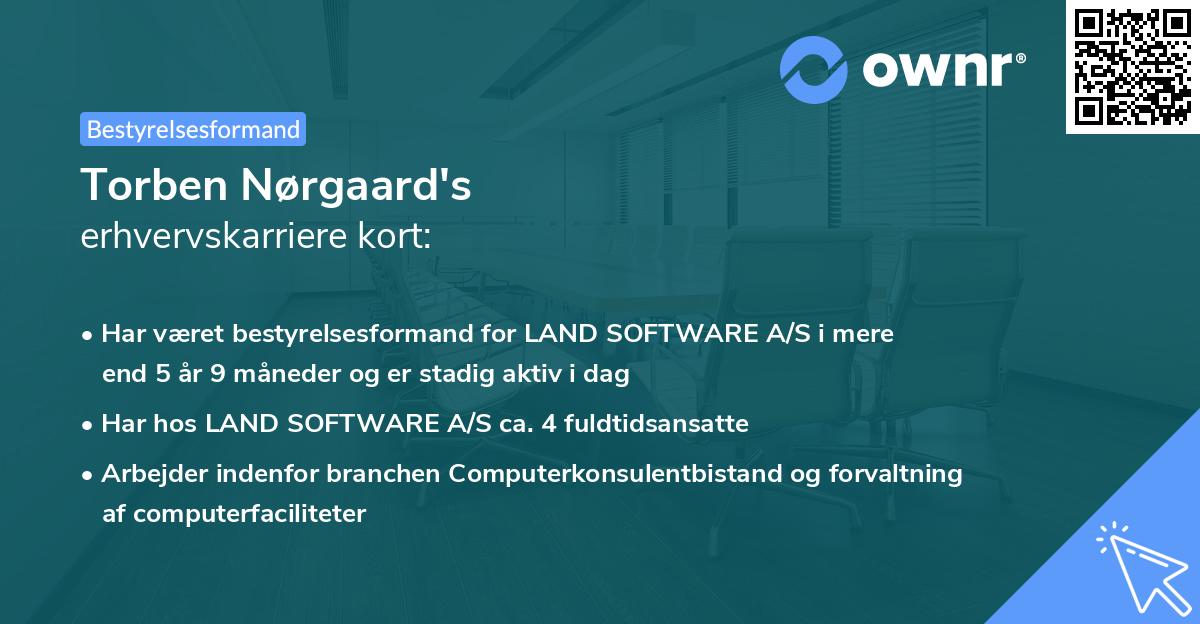 ownr®

Bestyrelsesformand

Torben Nørgaard's
erhvervskarriere kort:

• Har været bestyrelsesformand for LAND SOFTWARE A/S i mere end 5 år 9 måneder og er stadig aktiv i dag

• Har hos LAND SOFTWARE A/S ca. 4 fuldtidsansatte

• Arbejder indenfor branchen Computerkonsulentbistand og forvaltning af computerfaciliteter